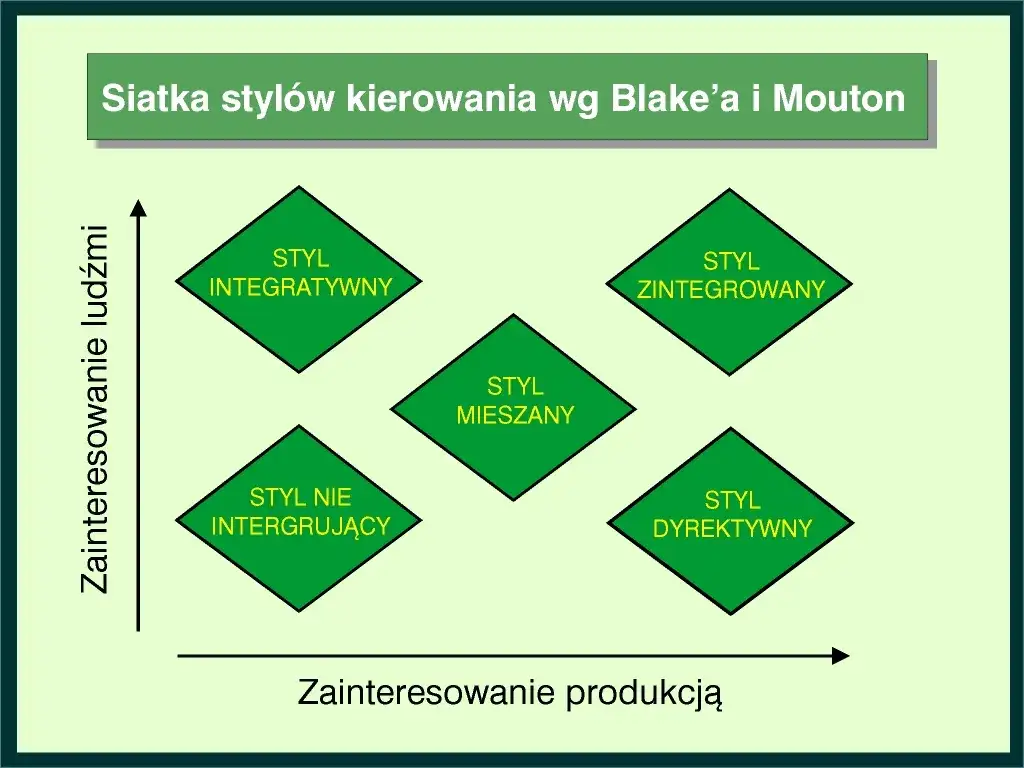 Siatka stylów kierowania wg Blake'a i Mouton

Zainteresowanie ludźmi

STYL INTEGRATYWNY

STYL ZINTEGROWANY

STYL MIESZANY

STYL NIE INTERGRUJĄCY

STYL DYREKTYWNY

Zainteresowanie produkcją